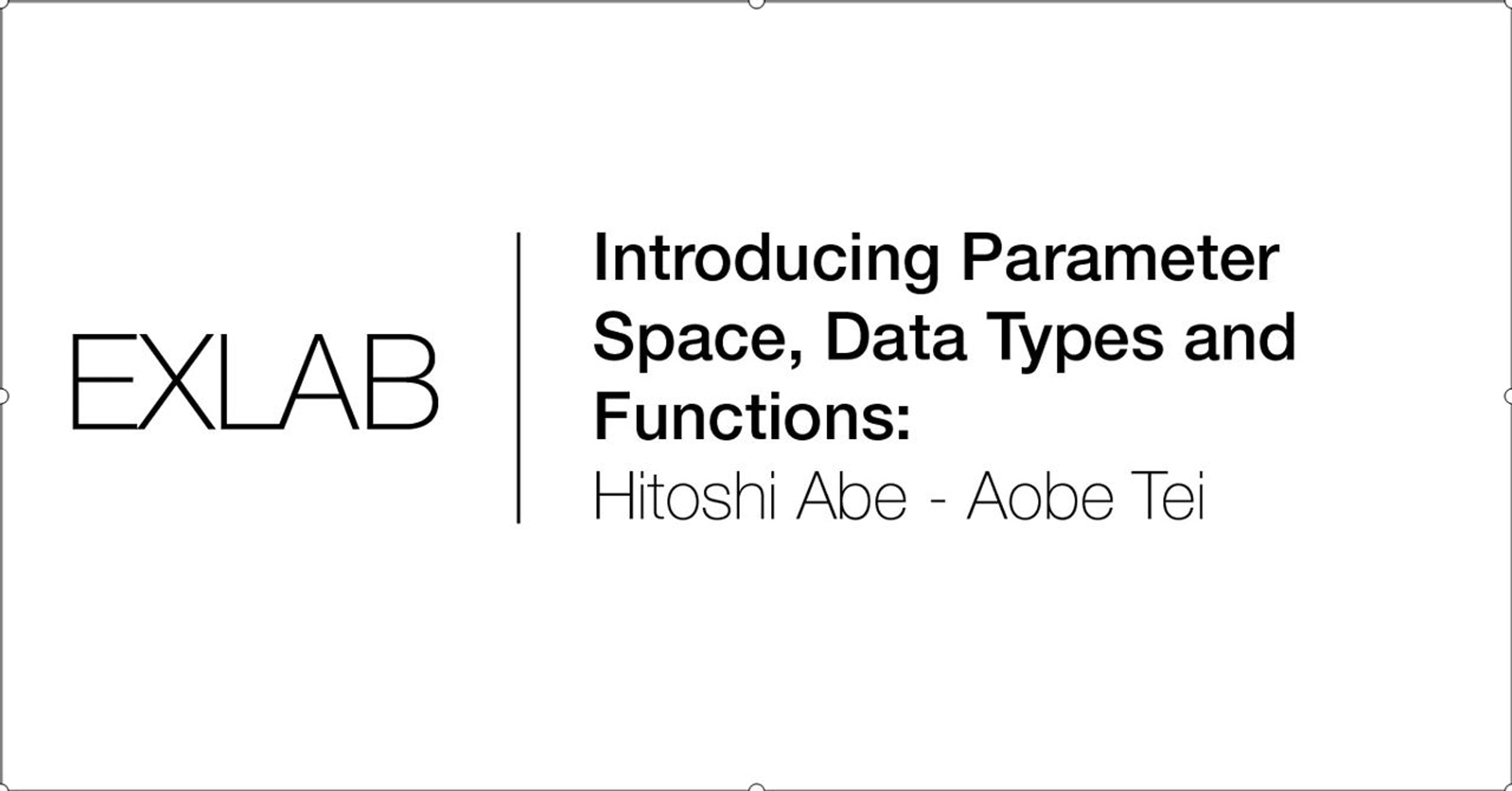 EXLAB

Introducing Parameter Space, Data Types and Functions:

Hitoshi Abe - Aobe Tei